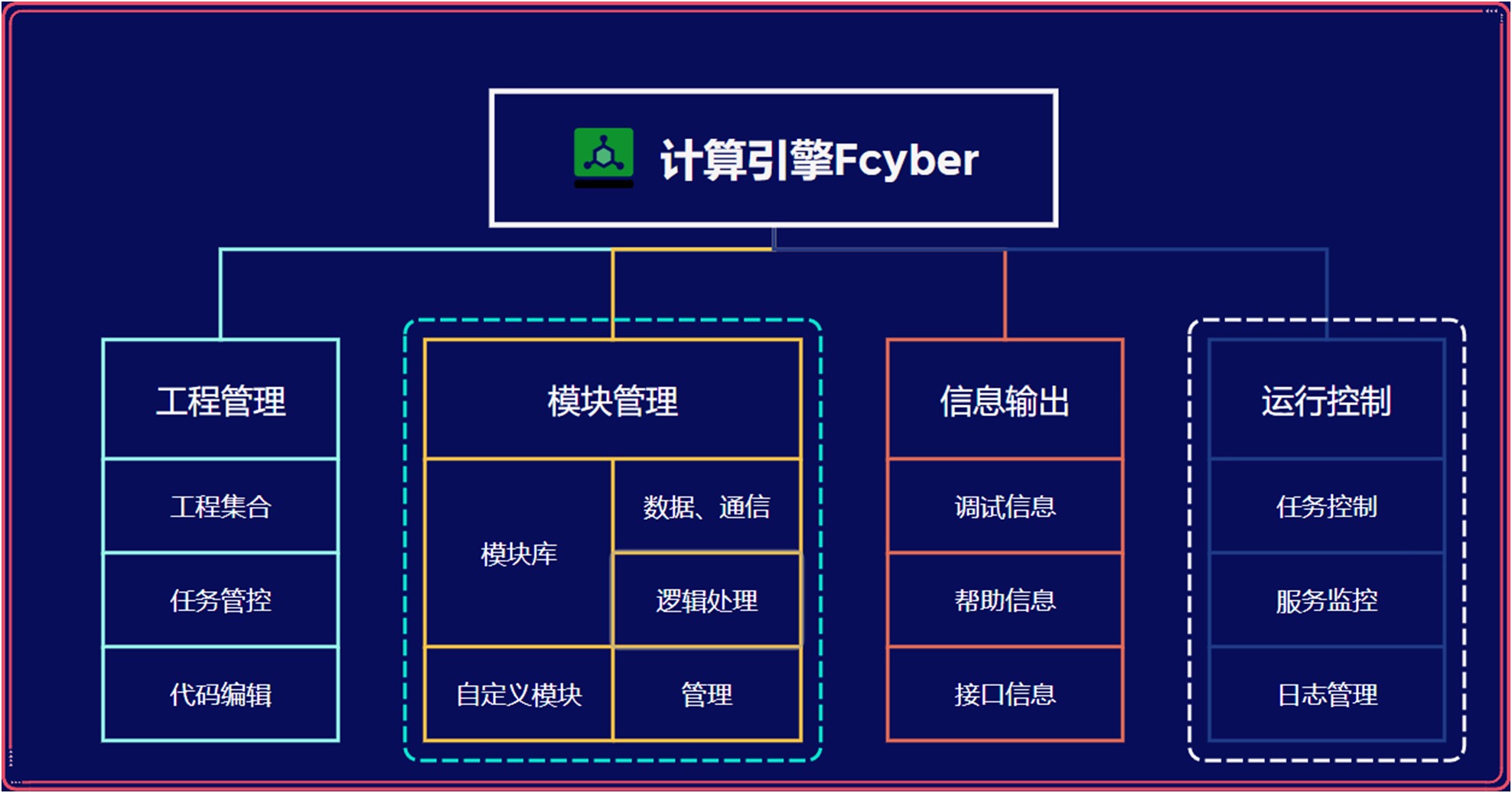 计算引擎Fcyber

工程管理
工程集合
任务管控
代码编辑

模块管理
模块库
数据、通信
逻辑处理
自定义模块
管理

信息输出
调试信息
帮助信息
接口信息

运行控制
任务控制
服务监控
日志管理